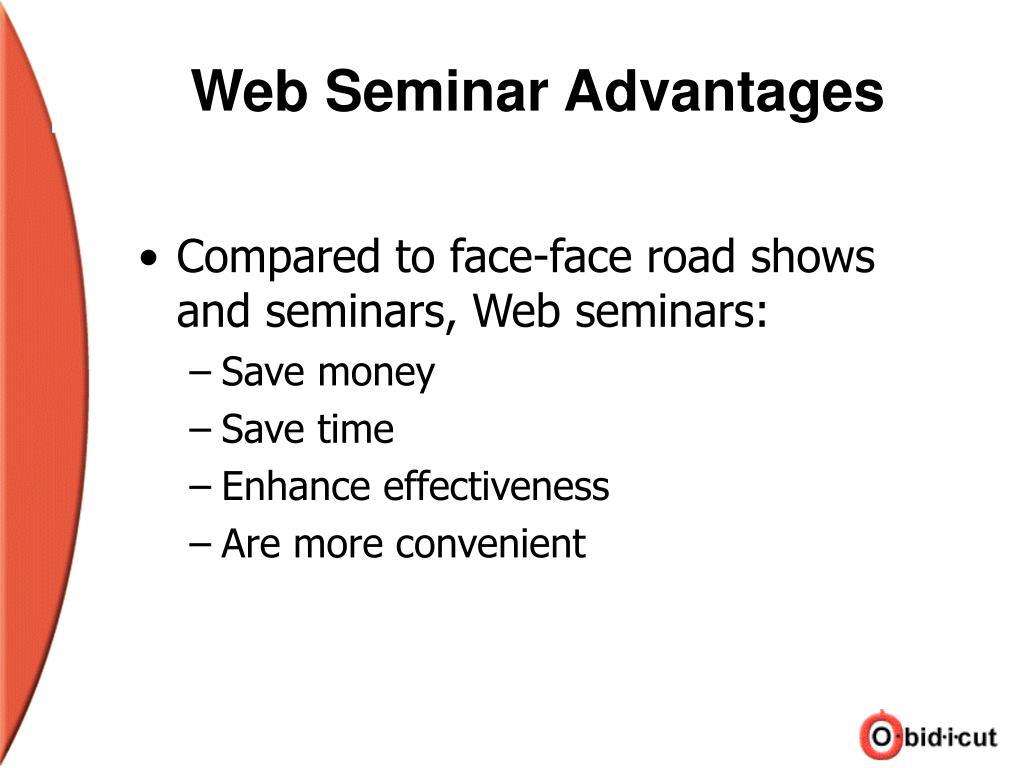 Web Seminar Advantages

• Compared to face-face road shows and seminars, Web seminars:
– Save money
– Save time
– Enhance effectiveness
– Are more convenient

O·bid·i·cut